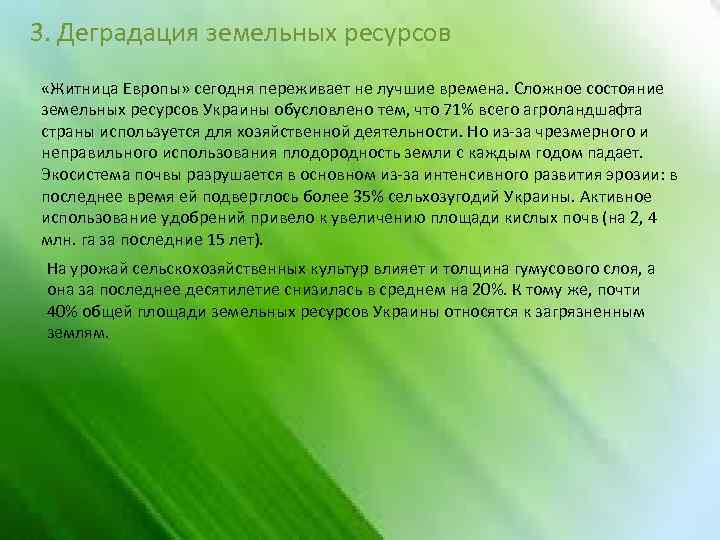 3. Деградация земельных ресурсов

«Житница Европы» сегодня переживает не лучшие времена. Сложное состояние земельных ресурсов Украины обусловлено тем, что 71% всего агроландшафта страны используется для хозяйственной деятельности. Но из-за чрезмерного и неправильного использования плодородность земли с каждым годом падает. Экосистема почвы разрушается в основном из-за интенсивного развития эрозии: в последнее время ей подверглось более 35% сельхозугодий Украины. Активное использование удобрений привело к увеличению площади кислых почв (на 2, 4 млн. га за последние 15 лет).

На урожай сельскохозяйственных культур влияет и толщина гумусового слоя, а она за последнее десятилетие снизилась в среднем на 20%. К тому же, почти 40% общей площади земельных ресурсов Украины относятся к загрязненным землям.